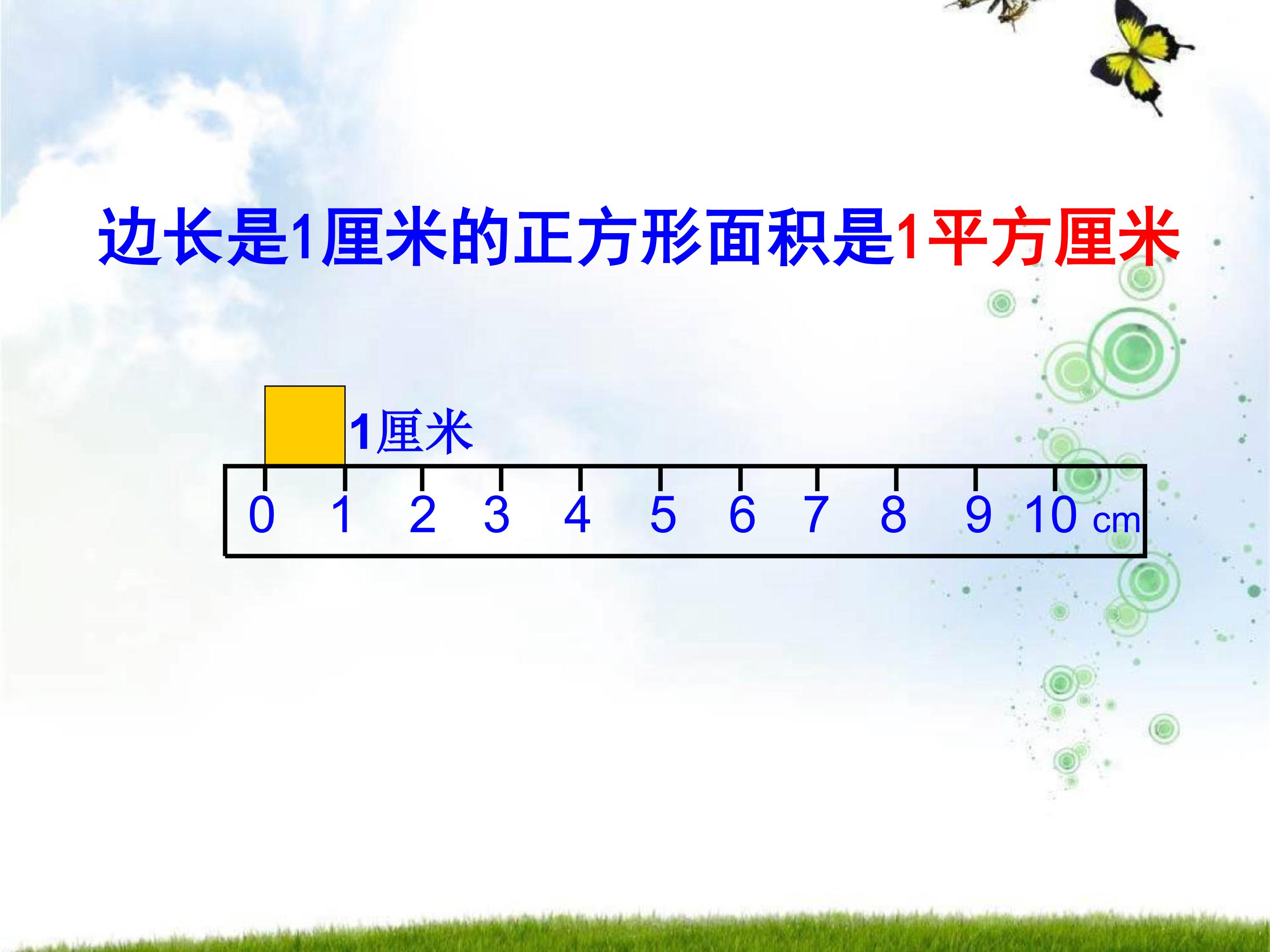 边长是1厘米的正方形面积是1平方厘米

1厘米

0 1 2 3 4 5 6 7 8 9 10 cm